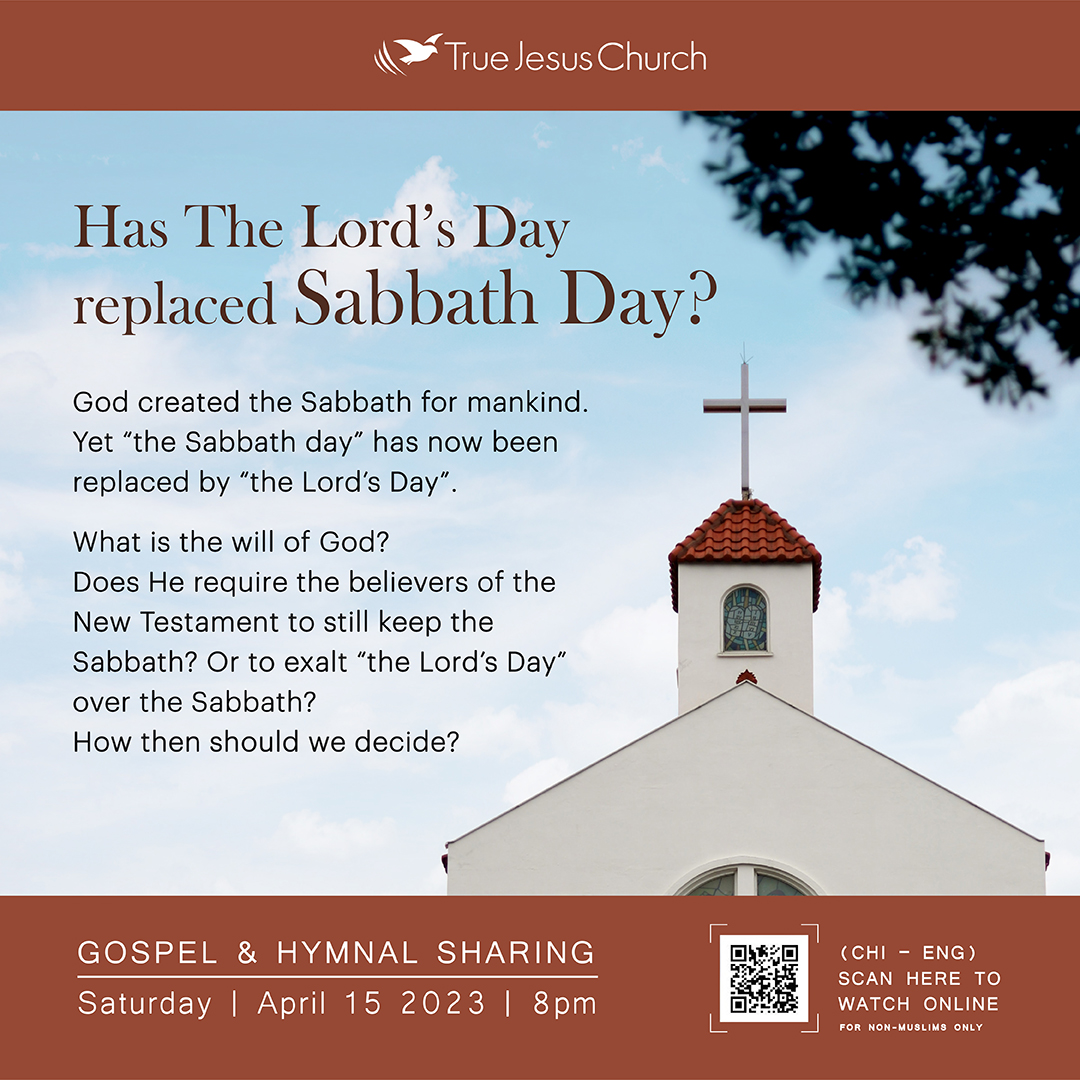 True Jesus Church

Has The Lord's Day replaced Sabbath Day?

God created the Sabbath for mankind. Yet "the Sabbath day" has now been replaced by "the Lord's Day".

What is the will of God?
Does He require the believers of the New Testament to still keep the Sabbath? Or to exalt "the Lord's Day" over the Sabbath?
How then should we decide?

GOSPEL & HYMNAL SHARING
Saturday | April 15 2023 | 8pm

(CHI - ENG)
SCAN HERE TO WATCH ONLINE
FOR NON-MUSLIMS ONLY